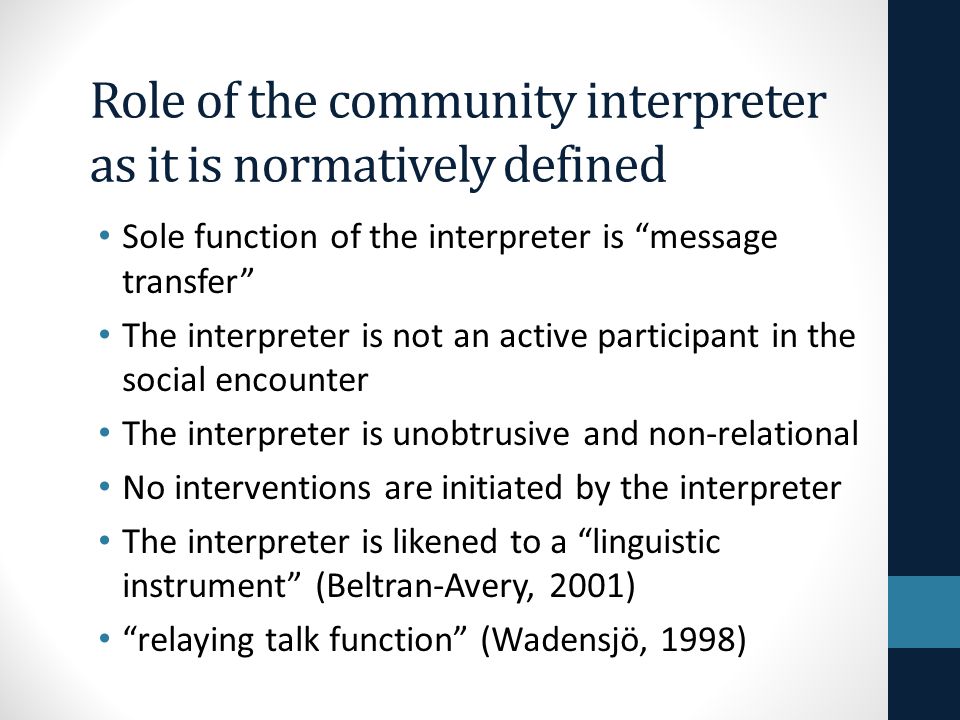 Role of the community interpreter as it is normatively defined

• Sole function of the interpreter is “message transfer”
• The interpreter is not an active participant in the social encounter
• The interpreter is unobtrusive and non-relational
• No interventions are initiated by the interpreter
• The interpreter is likened to a “linguistic instrument” (Beltran-Avery, 2001)
• “relaying talk function” (Wadensjö, 1998)